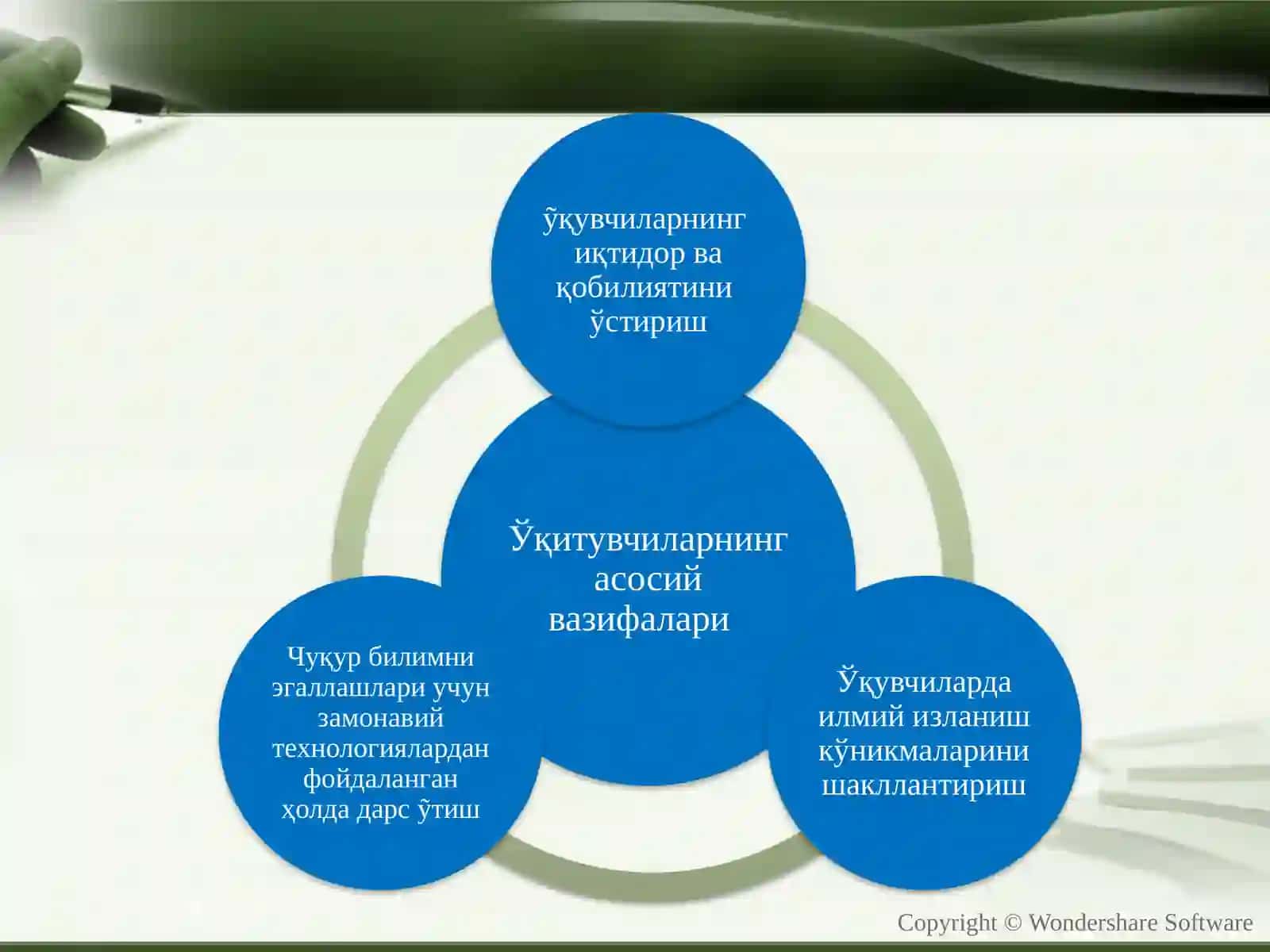 ўқувчиларнинг иқтидор ва қобилиятини ўстириш

Ўқитувчиларнинг асосий вазифалари

Чуқур билимни эгаллашлари учун замонавий технологиялардан фойдаланган ҳолда дарс ўтиш

Ўқувчиларда илмий изланиш кўникмаларини шакллантириш

Copyright © Wondershare Software